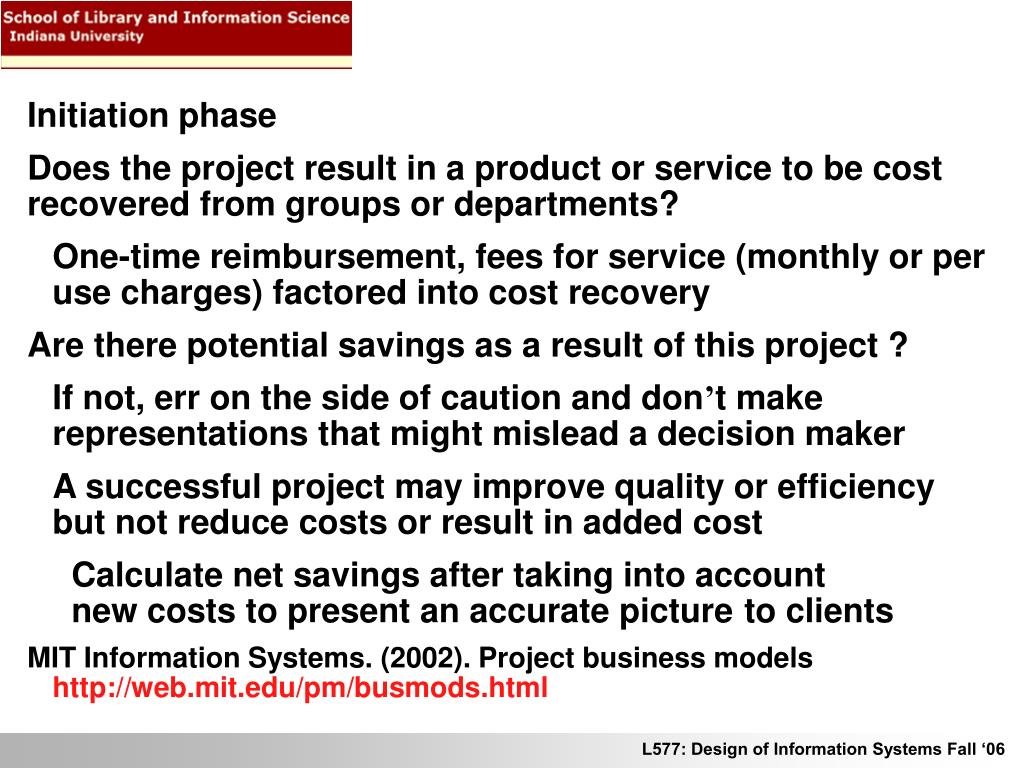 School of Library and Information Science
Indiana University

Initiation phase

Does the project result in a product or service to be cost recovered from groups or departments?

One-time reimbursement, fees for service (monthly or per use charges) factored into cost recovery

Are there potential savings as a result of this project ?

If not, err on the side of caution and don’t make representations that might mislead a decision maker

A successful project may improve quality or efficiency but not reduce costs or result in added cost

Calculate net savings after taking into account new costs to present an accurate picture to clients

MIT Information Systems. (2002). Project business models http://web.mit.edu/pm/busmods.html

L577: Design of Information Systems Fall ‘06